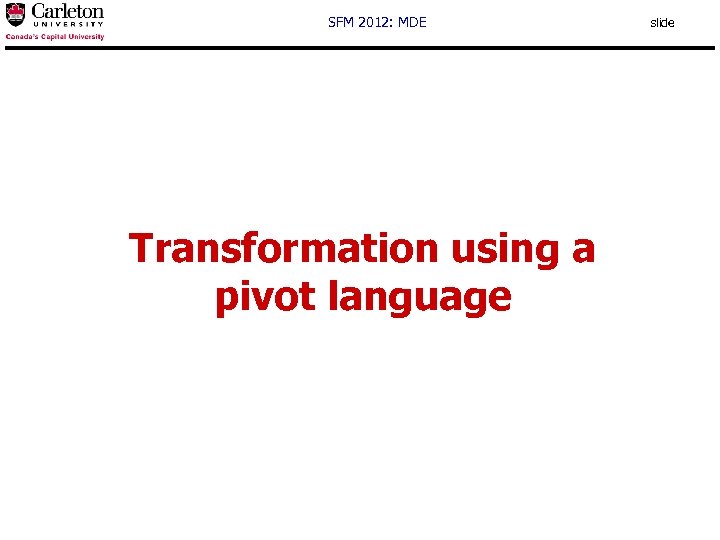 Carleton
UNIVERSITY
Canada's Capital University

SFM 2012: MDE

slide

Transformation using a pivot language